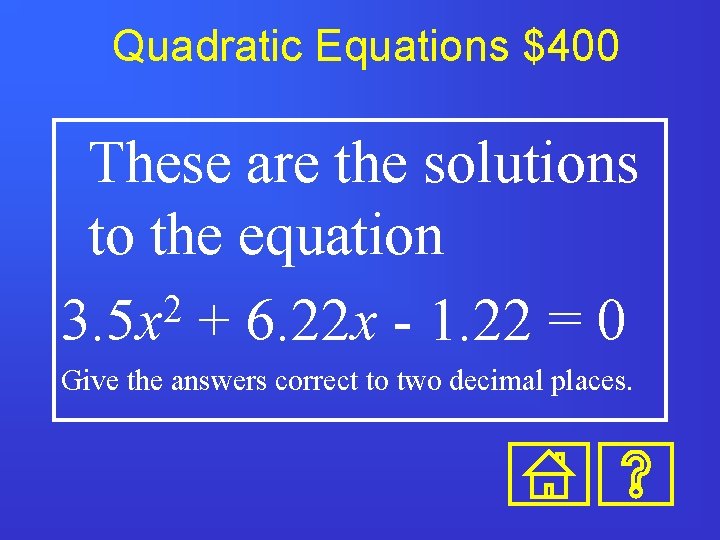 Quadratic Equations \$400

These are the solutions to the equation

$3.5x^2 + 6.22x - 1.22 = 0$

Give the answers correct to two decimal places.

?